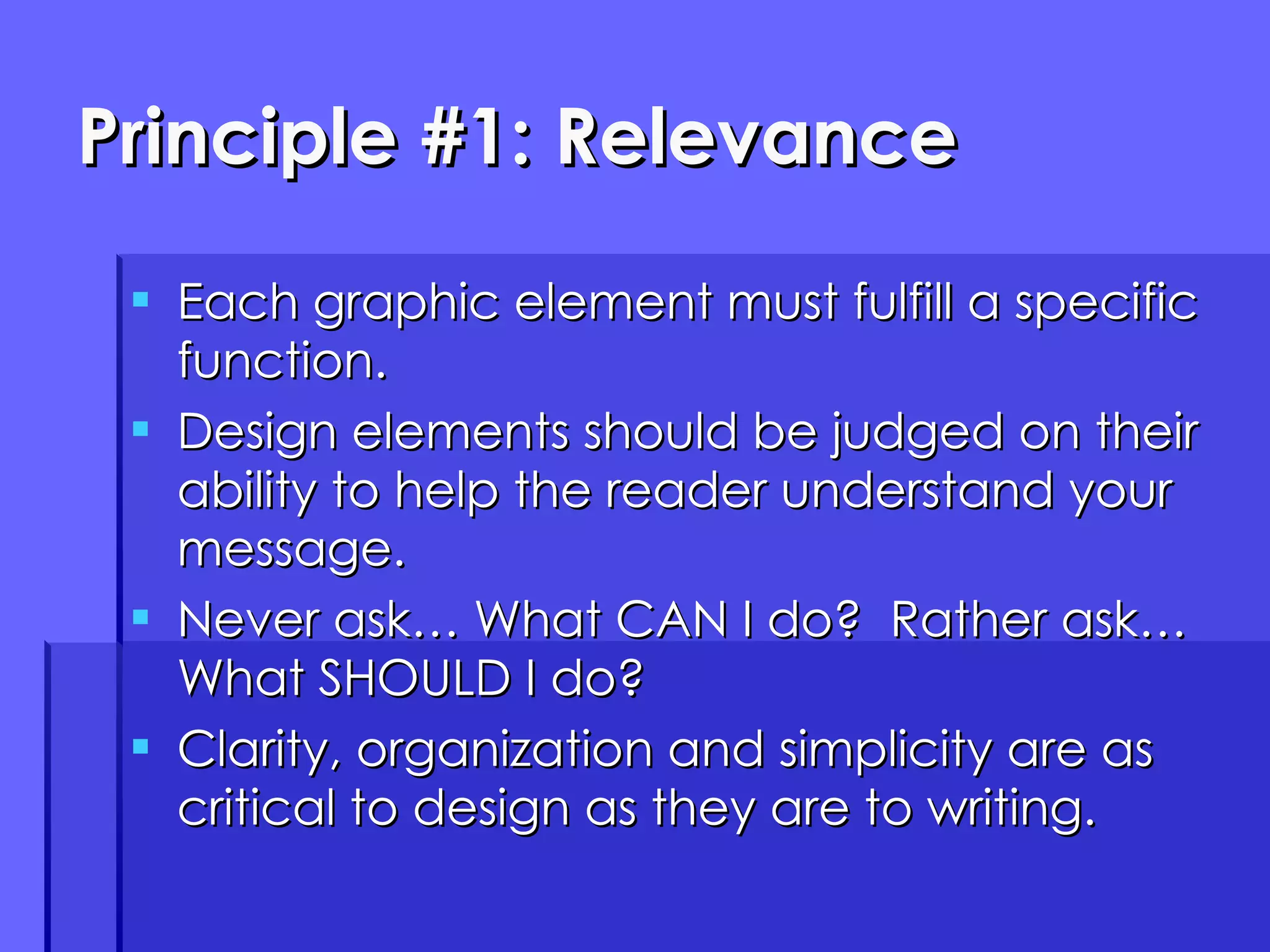 Principle #1: Relevance

▪ Each graphic element must fulfill a specific function.
▪ Design elements should be judged on their ability to help the reader understand your message.
▪ Never ask… What CAN I do? Rather ask… What SHOULD I do?
▪ Clarity, organization and simplicity are as critical to design as they are to writing.